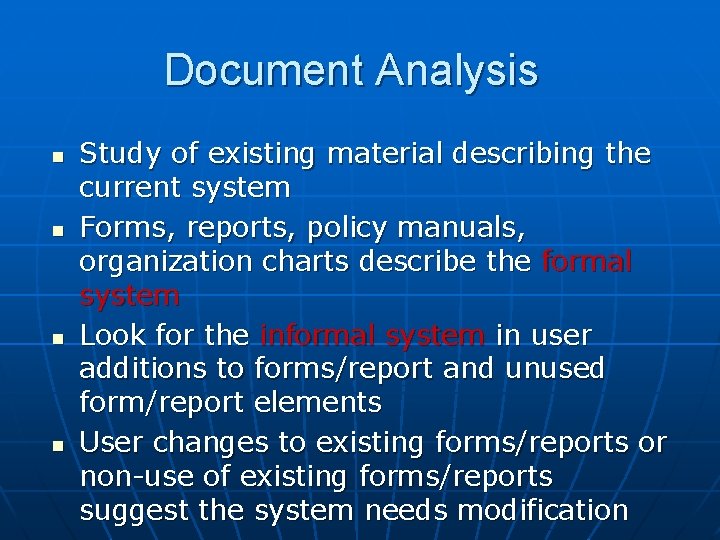 Document Analysis

- Study of existing material describing the current system
- Forms, reports, policy manuals, organization charts describe the formal system
- Look for the informal system in user additions to forms/report and unused form/report elements
- User changes to existing forms/reports or non-use of existing forms/reports suggest the system needs modification